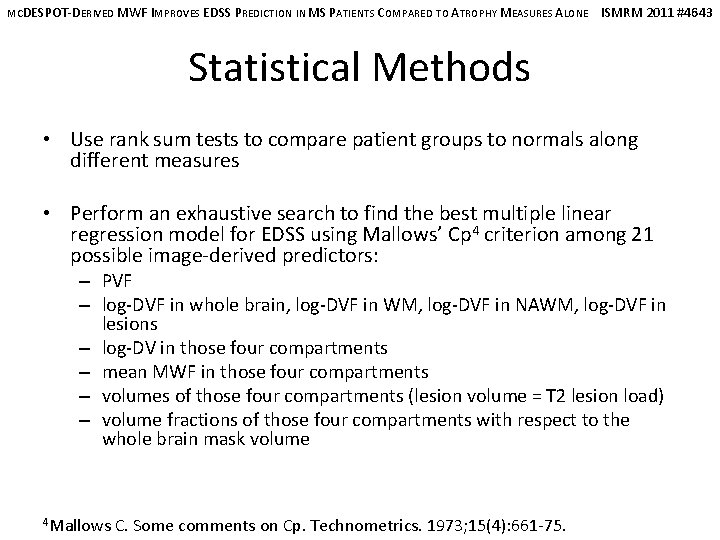 MCDESPOT-DERIVED MWF IMPROVES EDSS PREDICTION IN MS PATIENTS COMPARED TO ATROPHY MEASURES ALONE ISMRM 2011 #4643

Statistical Methods

• Use rank sum tests to compare patient groups to normals along different measures

• Perform an exhaustive search to find the best multiple linear regression model for EDSS using Mallows' Cp$^4$ criterion among 21 possible image-derived predictors:
– PVF
– log-DVF in whole brain, log-DVF in WM, log-DVF in NAWM, log-DVF in lesions
– log-DV in those four compartments
– mean MWF in those four compartments
– volumes of those four compartments (lesion volume = T2 lesion load)
– volume fractions of those four compartments with respect to the whole brain mask volume

$^4$Mallows C. Some comments on Cp. Technometrics. 1973;15(4):661-75.